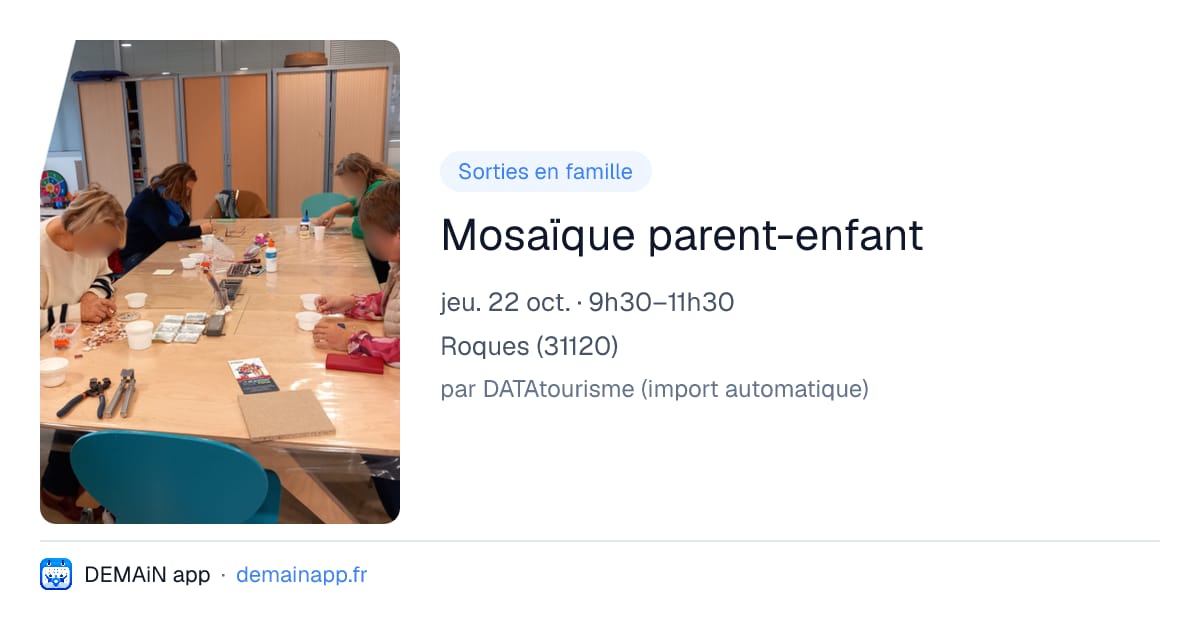 Sorties en famille

Mosaïque parent-enfant

jeu. 22 oct. · 9h30–11h30

Roques (31120)

par DATAtourisme (import automatique)

DEMAiN app · demainapp.fr